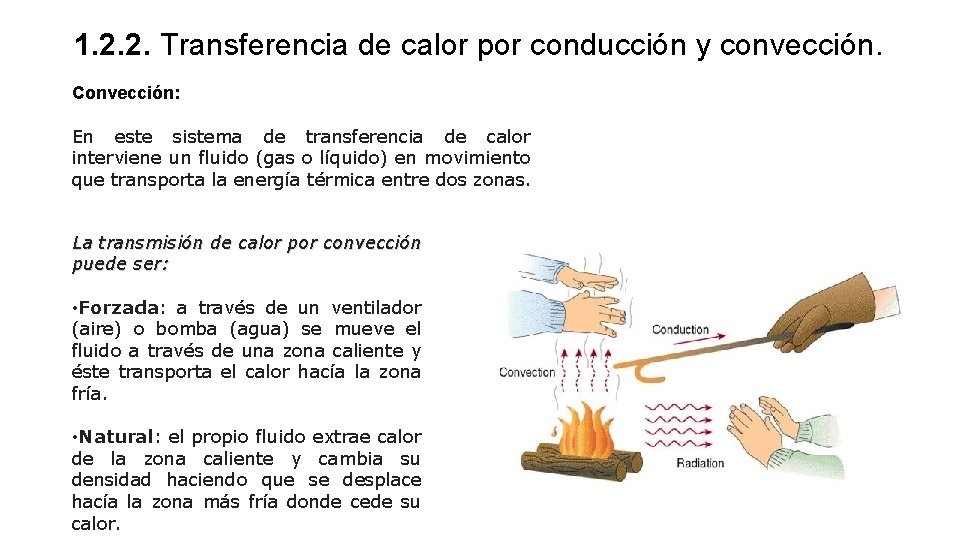 1.2.2. Transferencia de calor por conducción y convección.

Convección:

En este sistema de transferencia de calor interviene un fluido (gas o líquido) en movimiento que transporta la energía térmica entre dos zonas.

La transmisión de calor por convección puede ser:

•Forzada: a través de un ventilador (aire) o bomba (agua) se mueve el fluido a través de una zona caliente y éste transporta el calor hacía la zona fría.

•Natural: el propio fluido extrae calor de la zona caliente y cambia su densidad haciendo que se desplace hacía la zona más fría donde cede su calor.

Conduction

Convection

Radiation